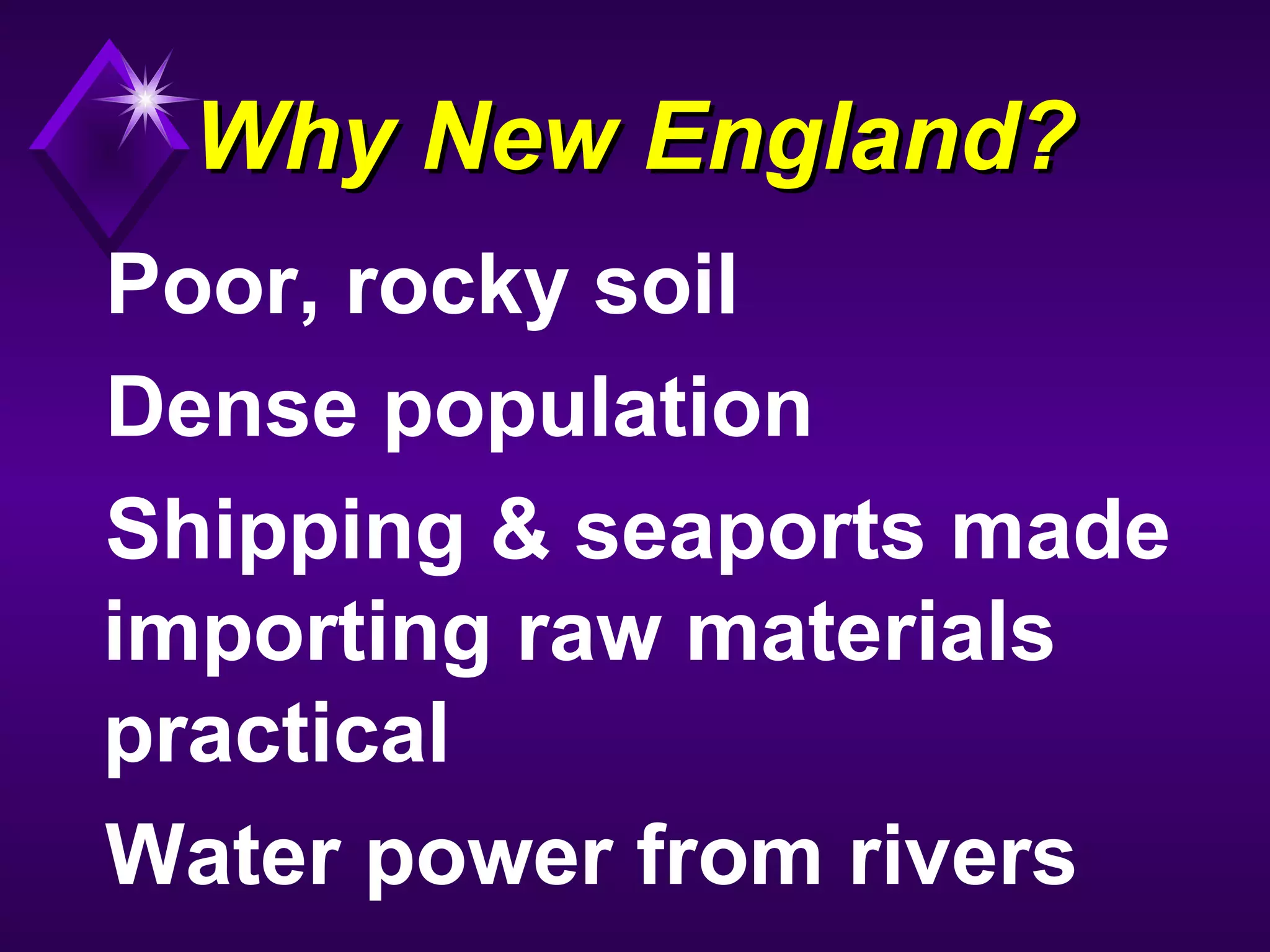 Why New England?

Poor, rocky soil

Dense population

Shipping & seaports made importing raw materials practical

Water power from rivers